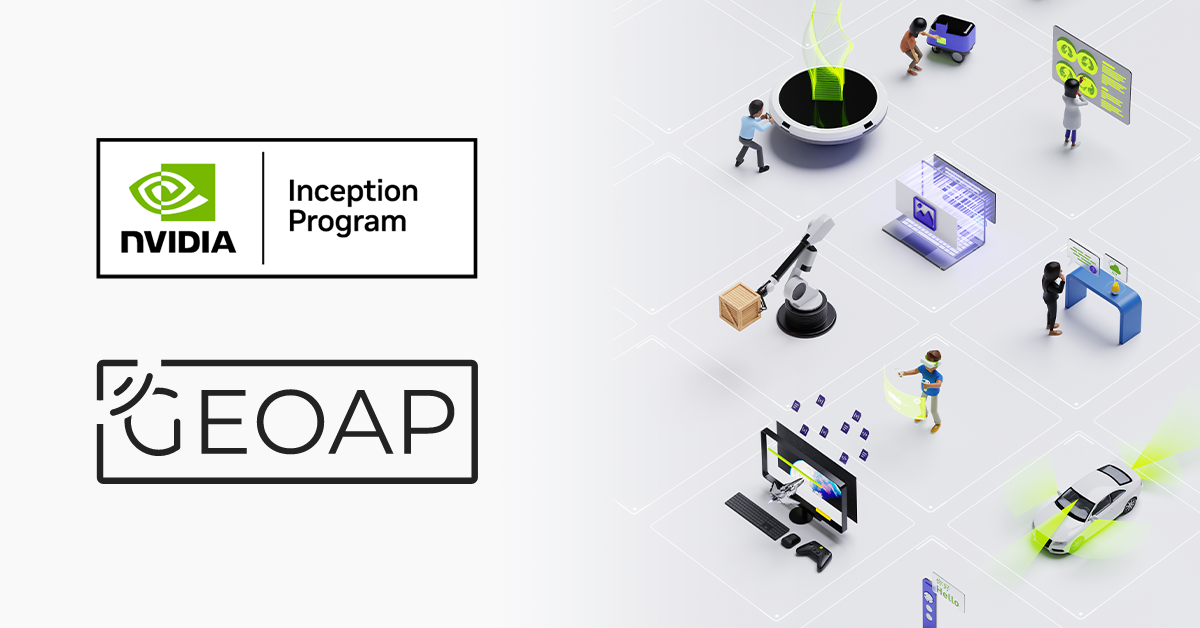 NVIDIA
Inception Program

GEOAP

Hello